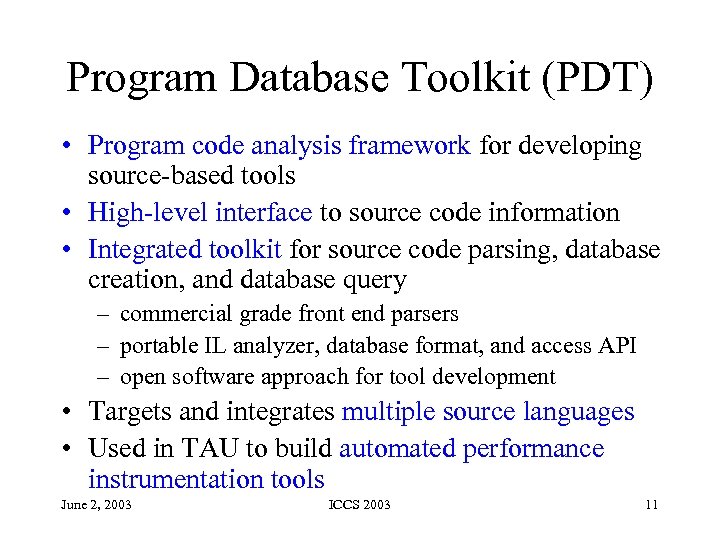 Program Database Toolkit (PDT)

• Program code analysis framework for developing source-based tools

• High-level interface to source code information

• Integrated toolkit for source code parsing, database creation, and database query

– commercial grade front end parsers

– portable IL analyzer, database format, and access API

– open software approach for tool development

• Targets and integrates multiple source languages

• Used in TAU to build automated performance instrumentation tools

June 2, 2003

ICCS 2003

11